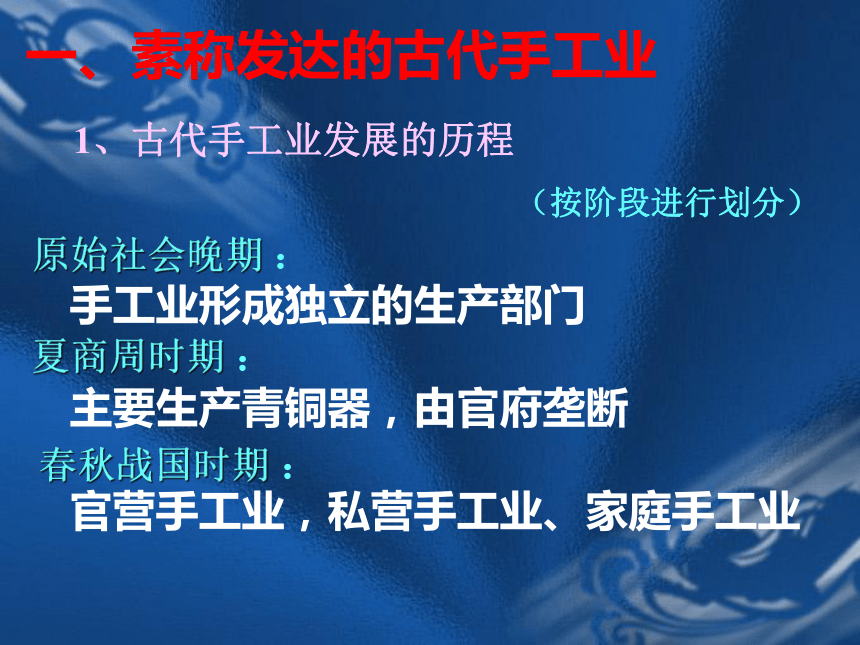 一、素称发达的古代手工业

1、古代手工业发展的历程

（按阶段进行划分）

原始社会晚期：

手工业形成独立的生产部门

夏商周时期：

主要生产青铜器，由官府垄断

春秋战国时期：

官营手工业，私营手工业、家庭手工业